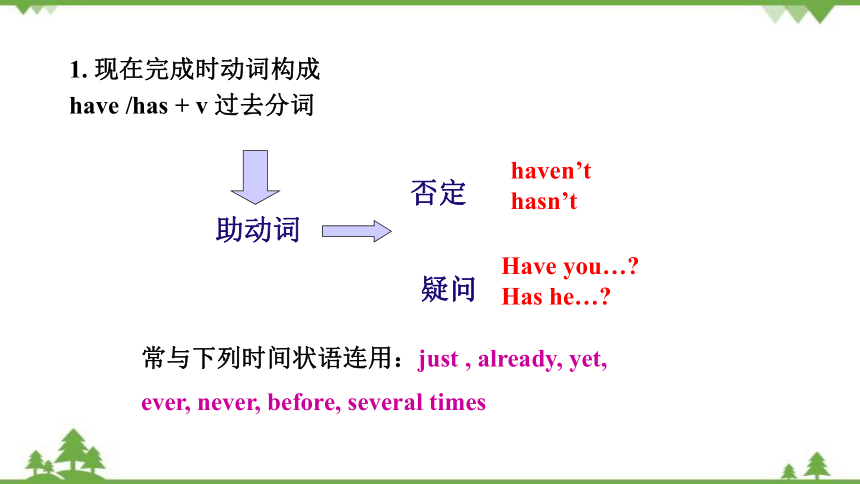 1. 现在完成时动词构成
have /has + v 过去分词

助动词

否定
haven’t
hasn’t

疑问
Have you…?
Has he…?

常与下列时间状语连用：just , already, yet, ever, never, before, several times